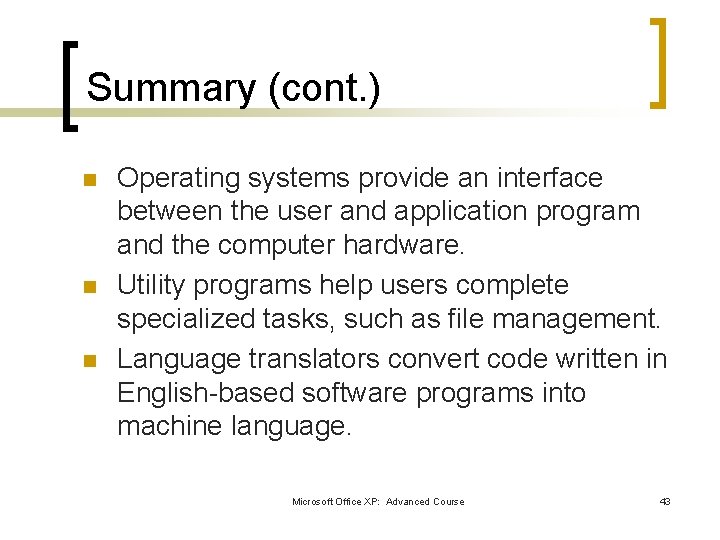 Summary (cont.)

Operating systems provide an interface between the user and application program and the computer hardware.

Utility programs help users complete specialized tasks, such as file management.

Language translators convert code written in English-based software programs into machine language.

Microsoft Office XP: Advanced Course

43